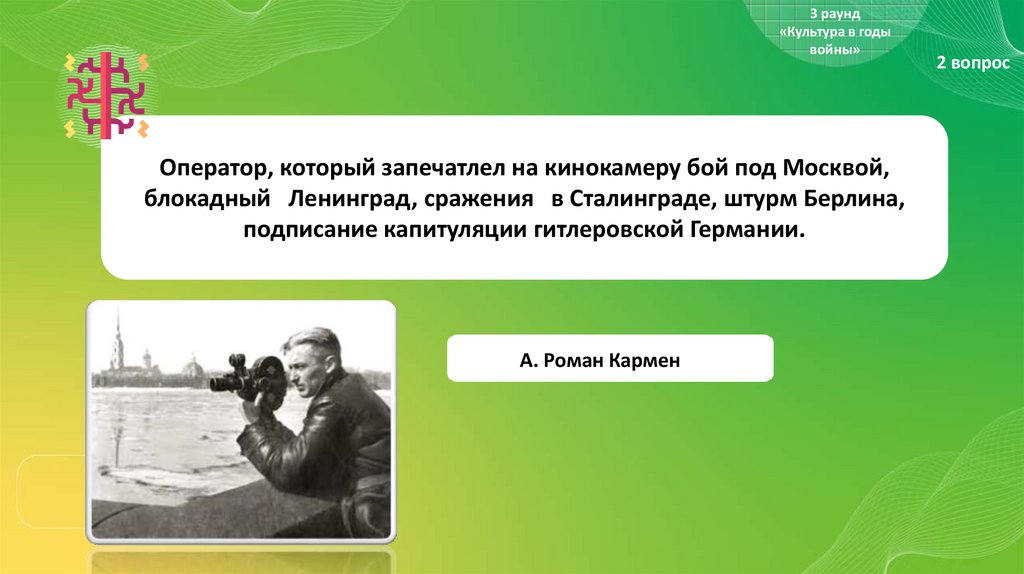 3 раунд
«Культура в годы войны»

2 вопрос

Оператор, который запечатлел на кинокамеру бой под Москвой, блокадный Ленинград, сражения в Сталинграде, штурм Берлина, подписание капитуляции гитлеровской Германии.

А. Роман Кармен